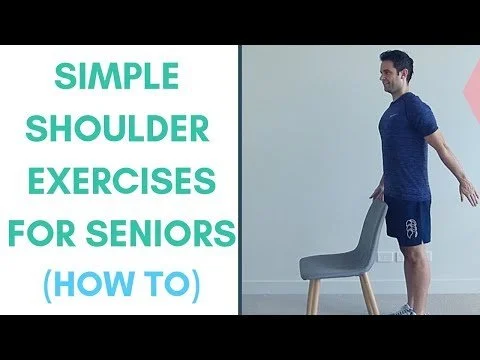 SIMPLE SHOULDER EXERCISES FOR SENIORS (HOW TO)